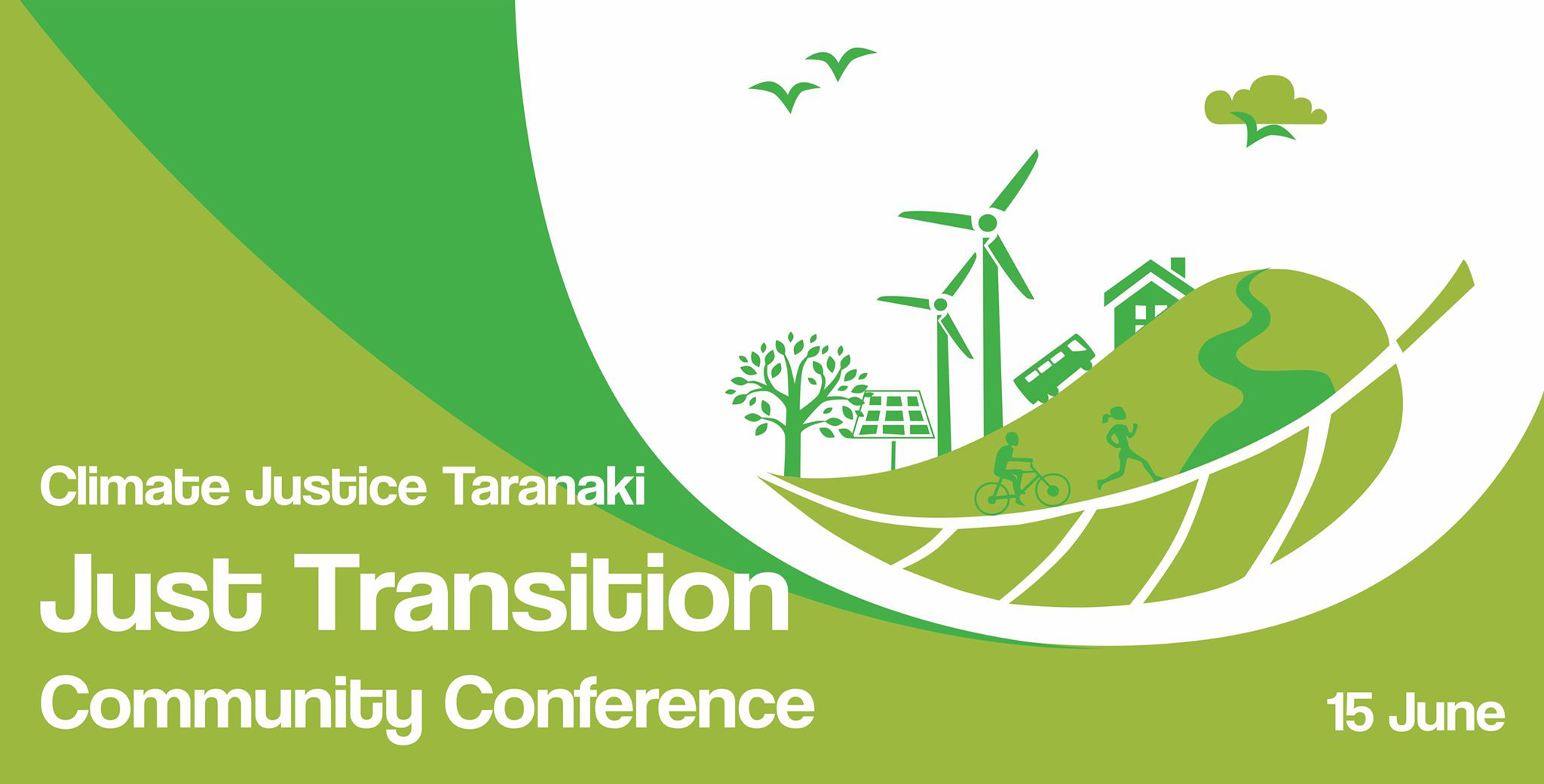 Climate Justice Taranaki

Just Transition

Community Conference

15 June